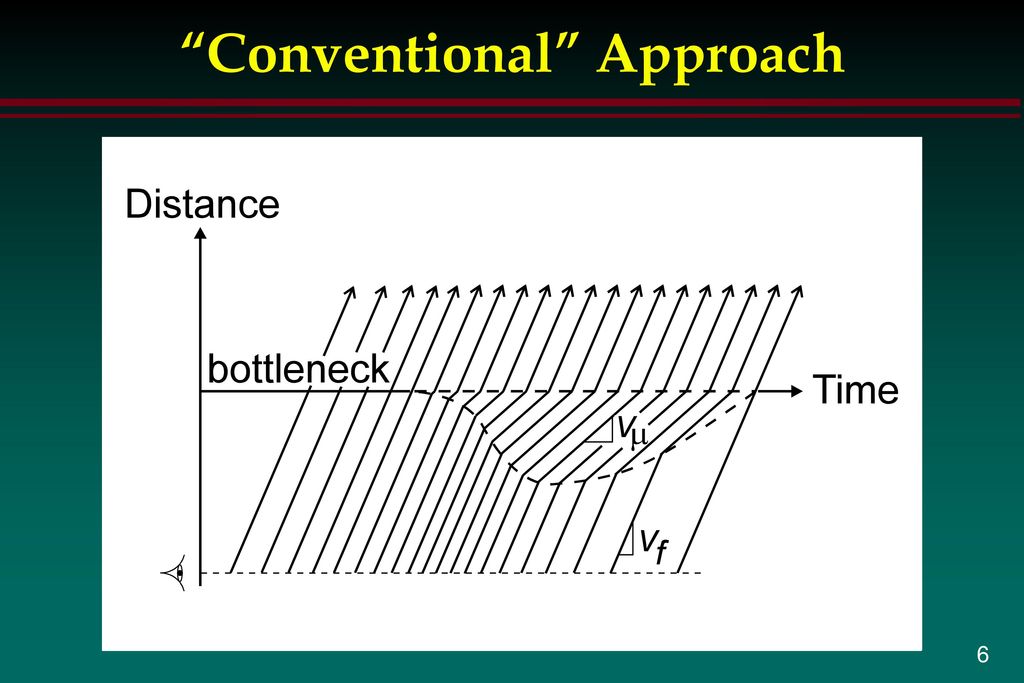 “Conventional” Approach

Distance

bottleneck

Time

$v_\mu$

$v_f$

6